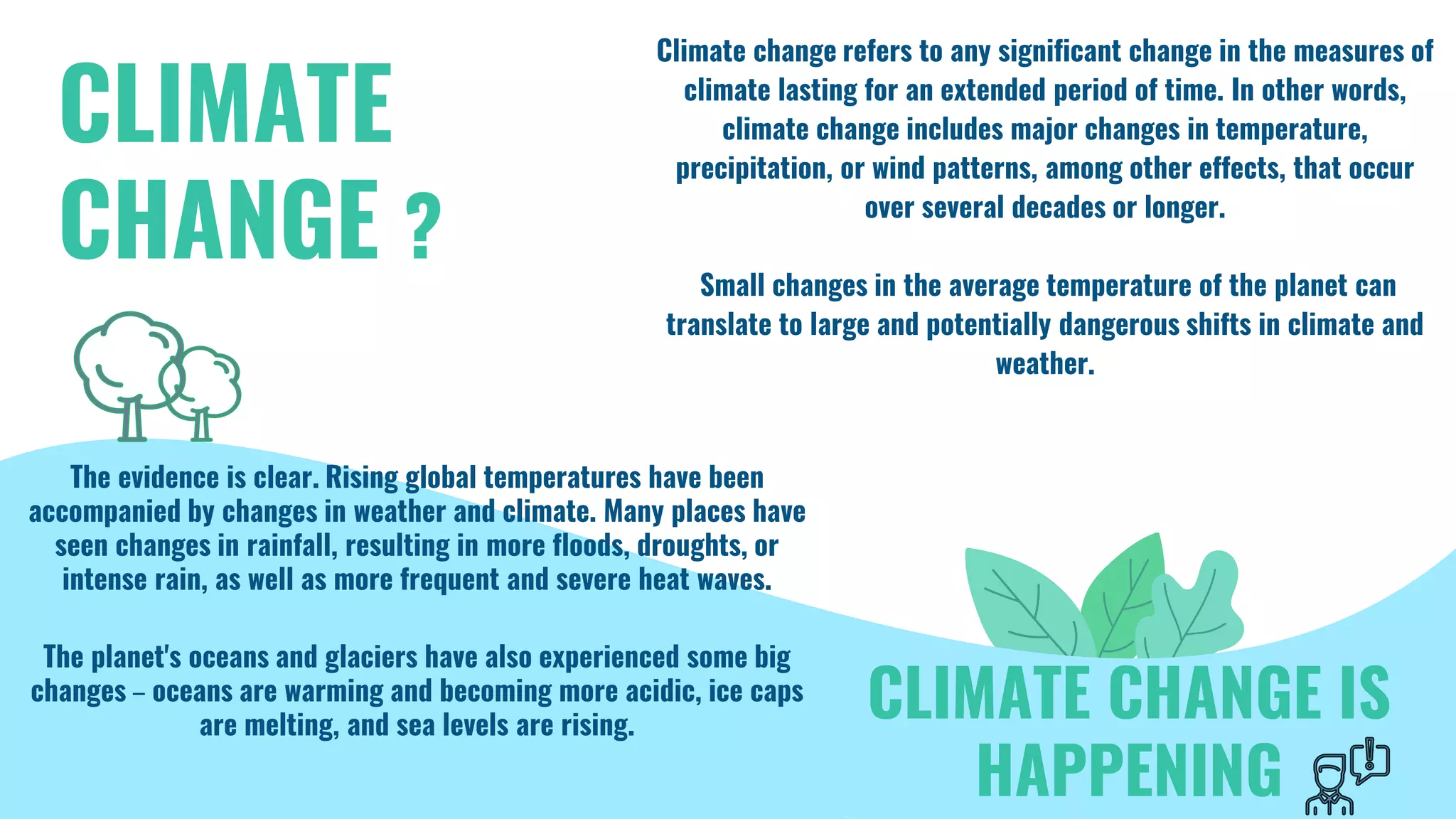 CLIMATE CHANGE ?

Climate change refers to any significant change in the measures of climate lasting for an extended period of time. In other words, climate change includes major changes in temperature, precipitation, or wind patterns, among other effects, that occur over several decades or longer.

Small changes in the average temperature of the planet can translate to large and potentially dangerous shifts in climate and weather.

The evidence is clear. Rising global temperatures have been accompanied by changes in weather and climate. Many places have seen changes in rainfall, resulting in more floods, droughts, or intense rain, as well as more frequent and severe heat waves.

The planet's oceans and glaciers have also experienced some big changes – oceans are warming and becoming more acidic, ice caps are melting, and sea levels are rising.

CLIMATE CHANGE IS HAPPENING